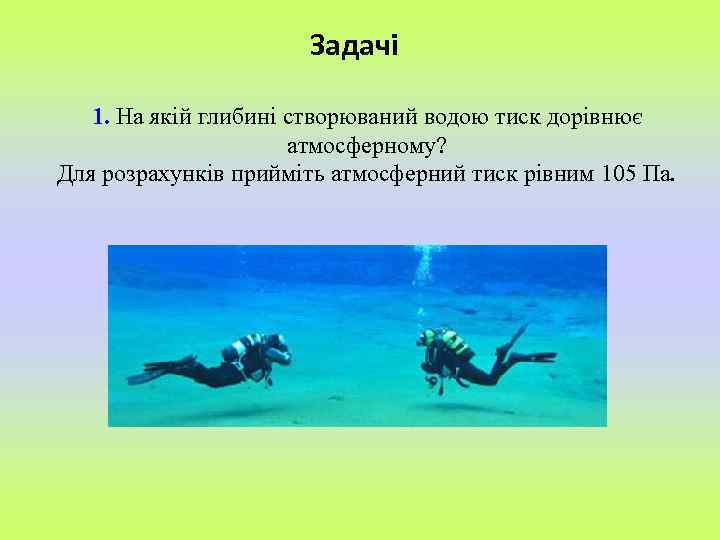 Задачі

1. На якій глибині створюваний водою тиск дорівнює атмосферному?
Для розрахунків прийміть атмосферний тиск рівним 105 Па.